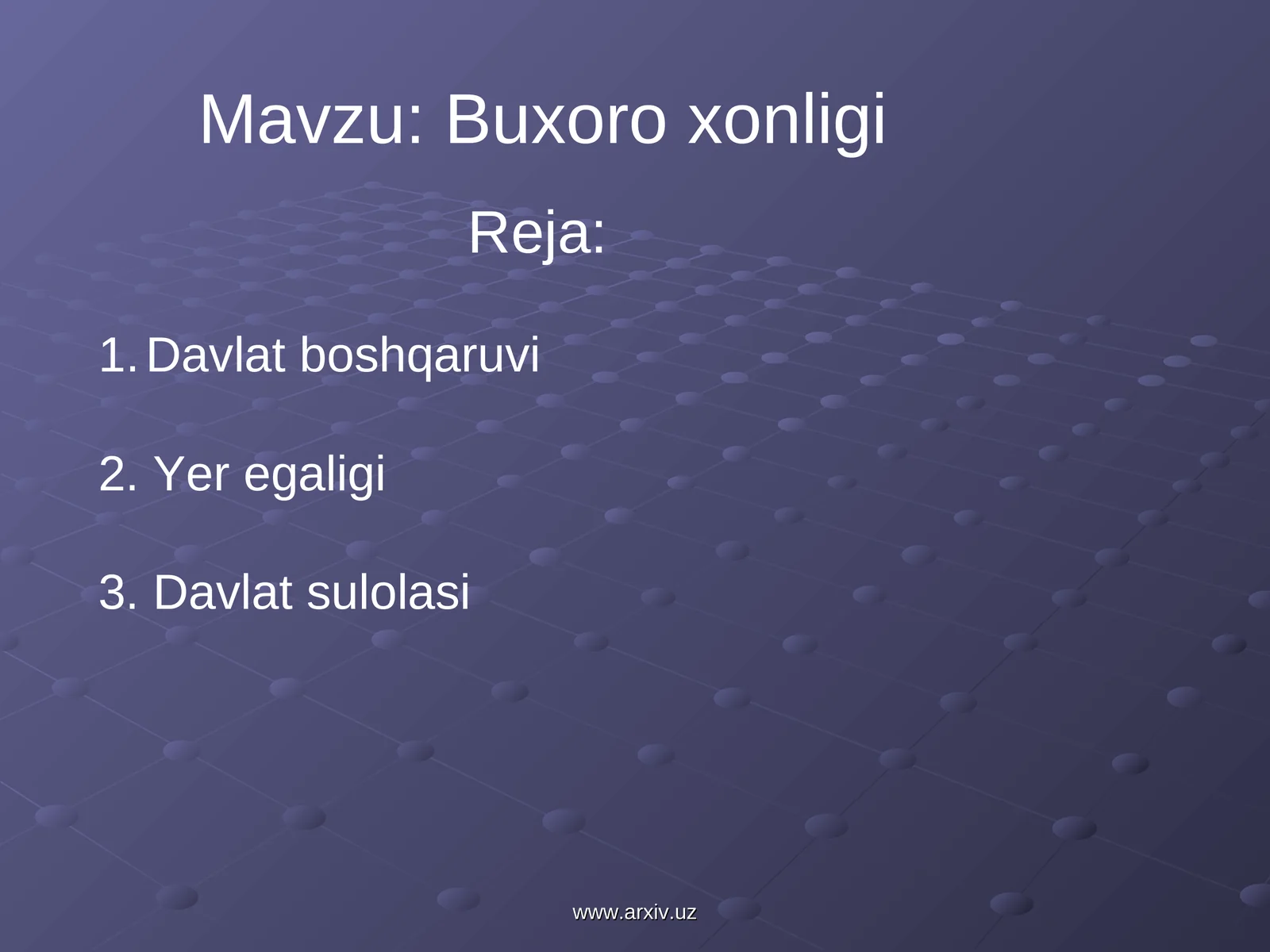 Mavzu: Buxoro xonligi

Reja:

1. Davlat boshqaruvi

2. Yer egaligi

3. Davlat sulolasi

www.arxiv.uz